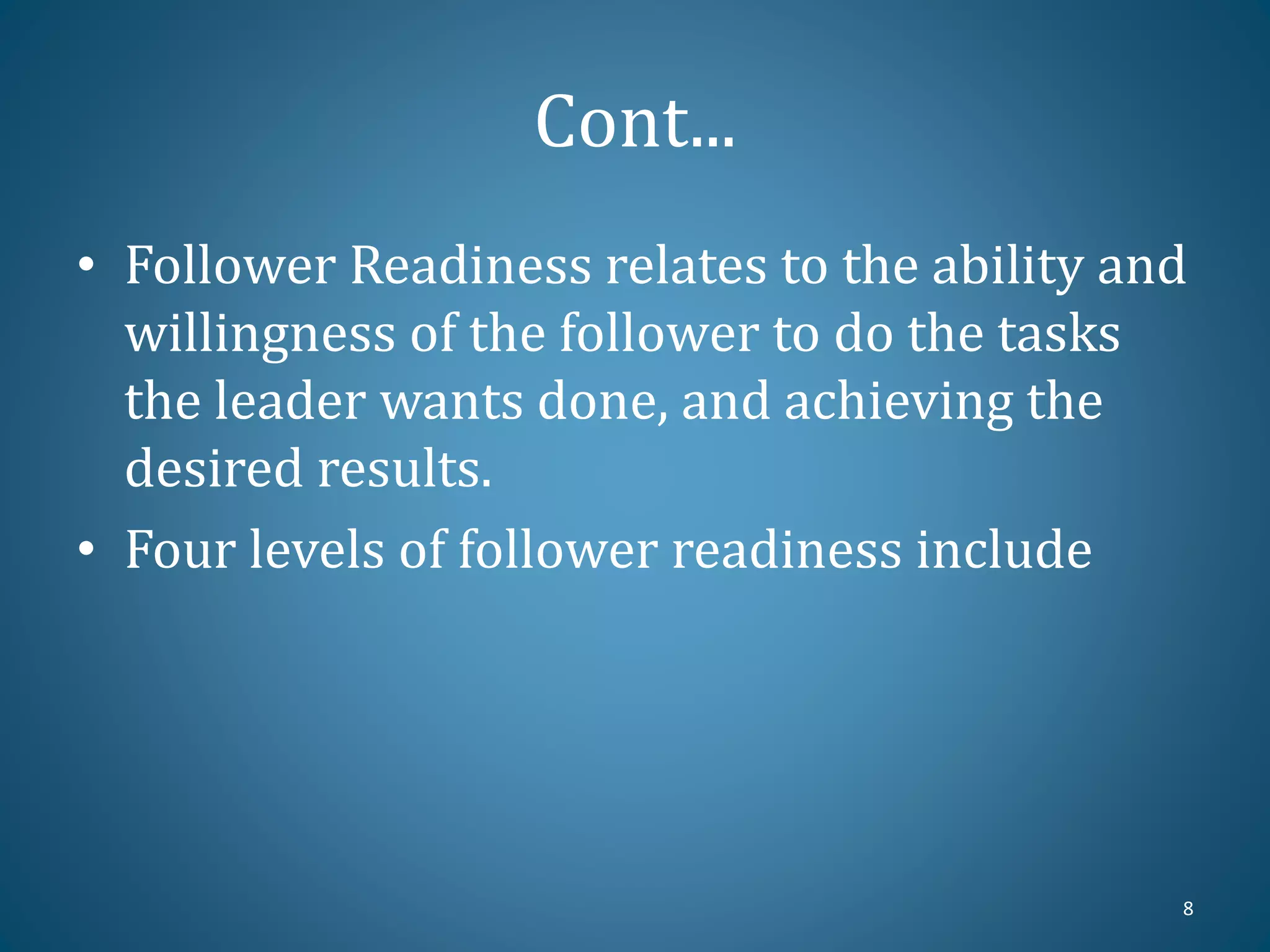 Cont…

• Follower Readiness relates to the ability and willingness of the follower to do the tasks the leader wants done, and achieving the desired results.
• Four levels of follower readiness include

8